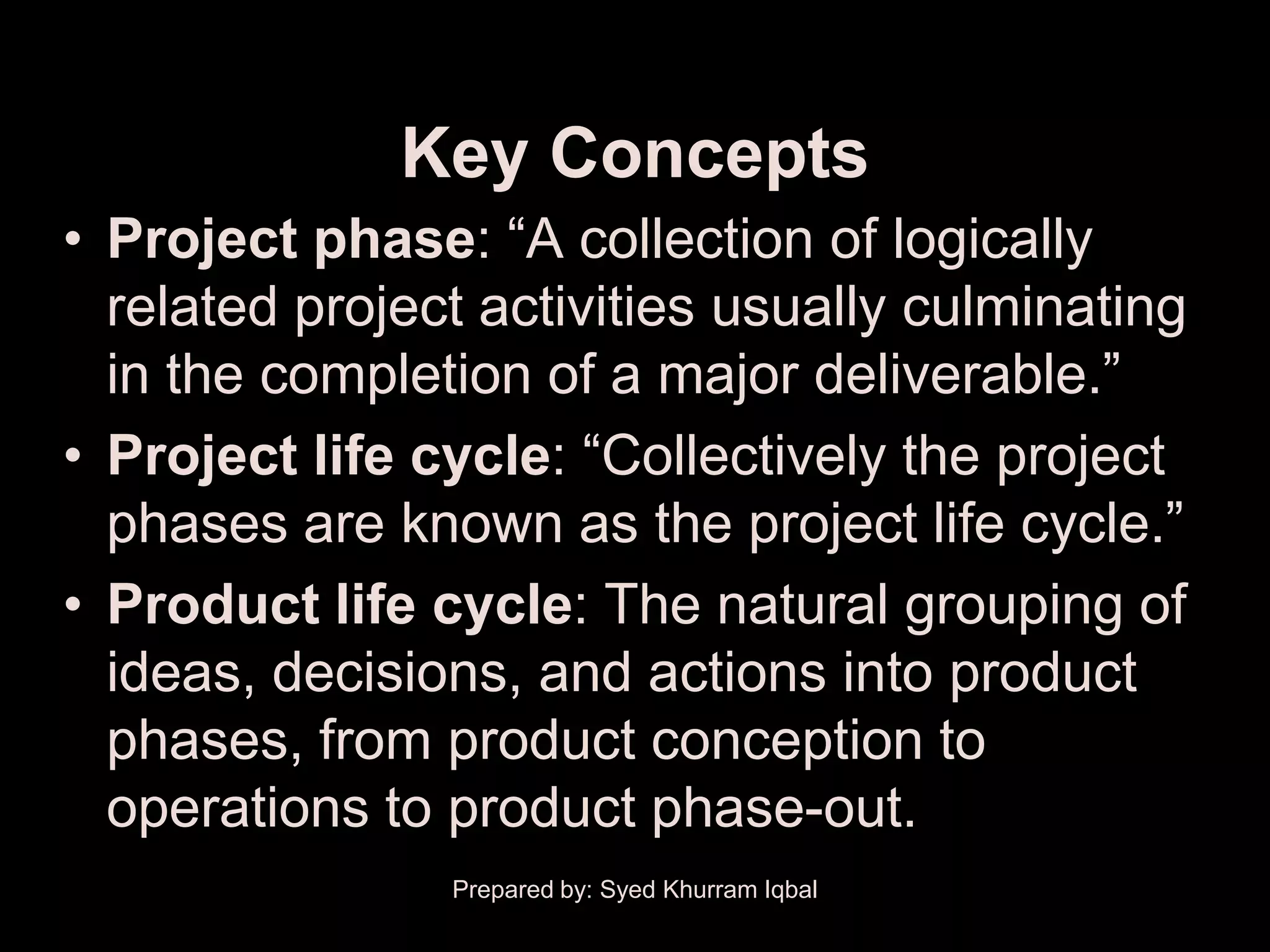 Key Concepts

• Project phase: “A collection of logically related project activities usually culminating in the completion of a major deliverable.”

• Project life cycle: “Collectively the project phases are known as the project life cycle.”

• Product life cycle: The natural grouping of ideas, decisions, and actions into product phases, from product conception to operations to product phase-out.

Prepared by: Syed Khurram Iqbal